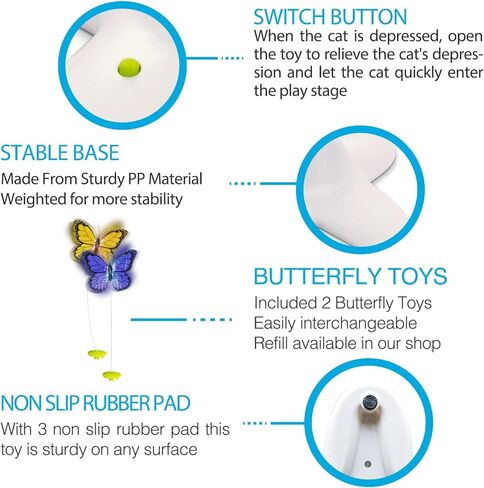 SWITCH BUTTON
When the cat is depressed, open the toy to relieve the cat's depression and let the cat quickly enter the play stage

STABLE BASE
Made From Sturdy PP Material
Weighted for more stability

BUTTERFLY TOYS
Included 2 Butterfly Toys
Easily interchangeable
Refill available in our shop

NON SLIP RUBBER PAD
With 3 non slip rubber pad this toy is sturdy on any surface